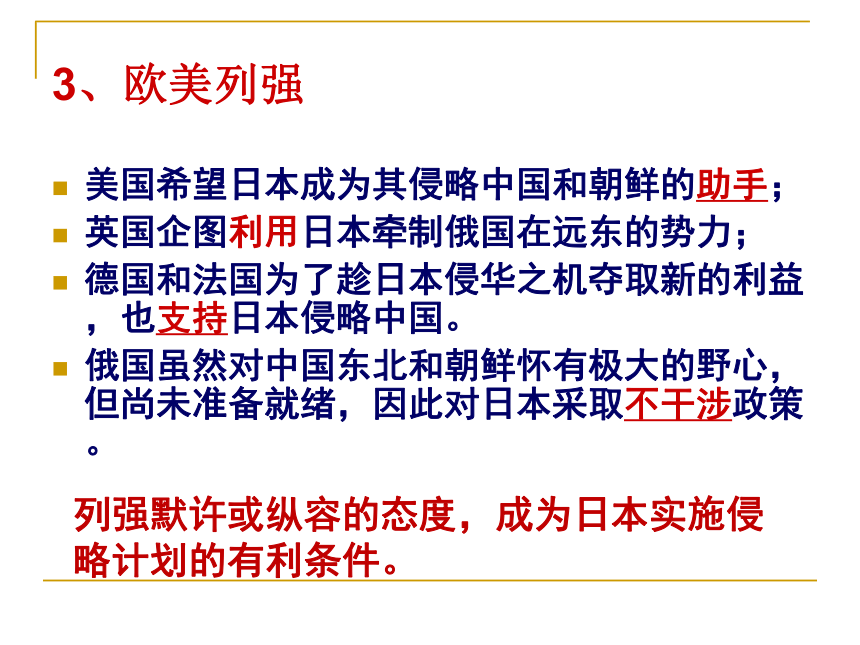 3、欧美列强

美国希望日本成为其侵略中国和朝鲜的助手；

英国企图利用日本牵制俄国在远东的势力；

德国和法国为了趁日本侵华之机夺取新的利益，也支持日本侵略中国。

俄国虽然对中国东北和朝鲜怀有极大的野心，但尚未准备就绪，因此对日本采取不干涉政策。

列强默许或纵容的态度，成为日本实施侵略计划的有利条件。